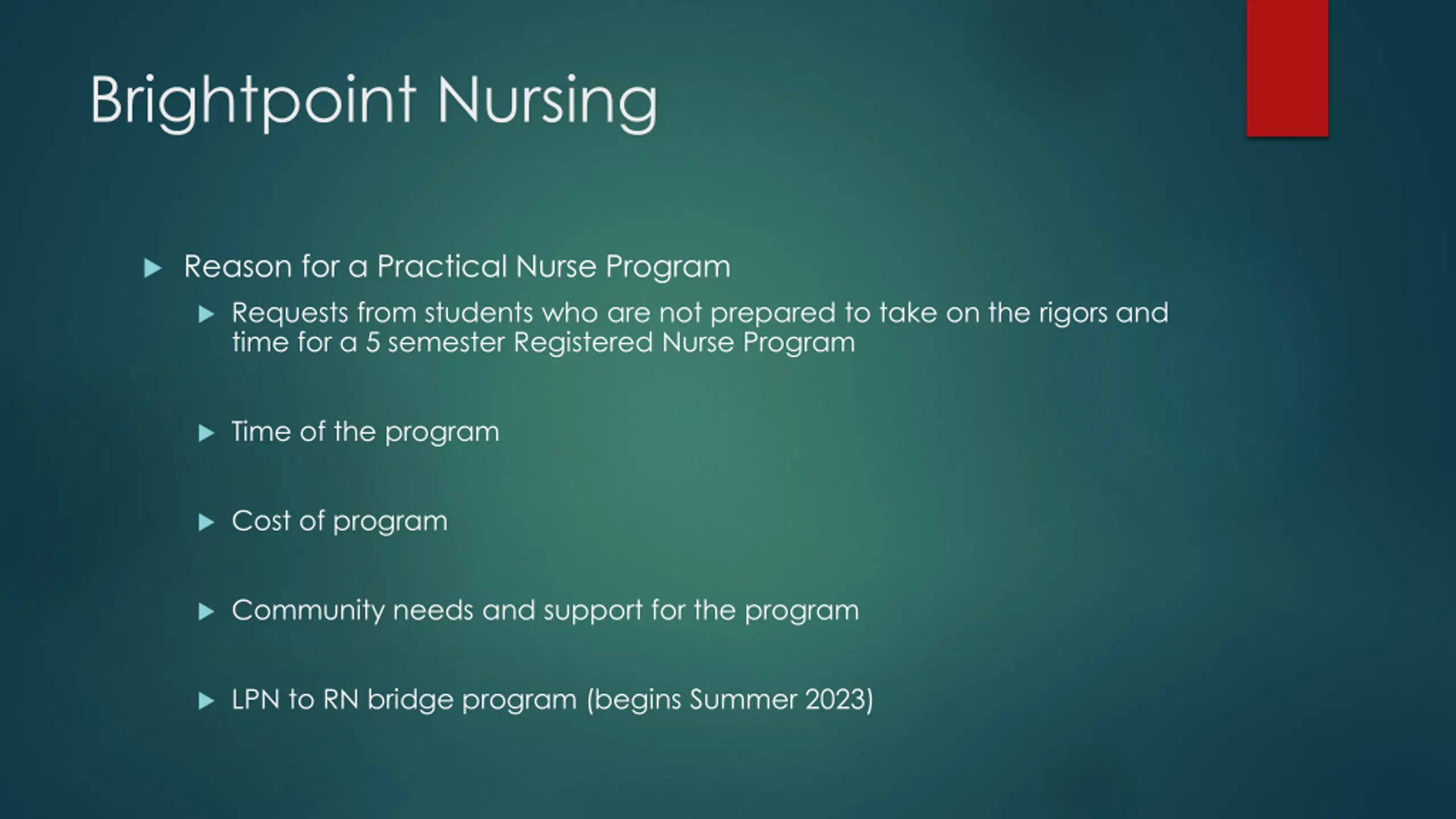 Brightpoint Nursing

Reason for a Practical Nurse Program

Requests from students who are not prepared to take on the rigors and time for a 5 semester Registered Nurse Program

Time of the program

Cost of program

Community needs and support for the program

LPN to RN bridge program (begins Summer 2023)